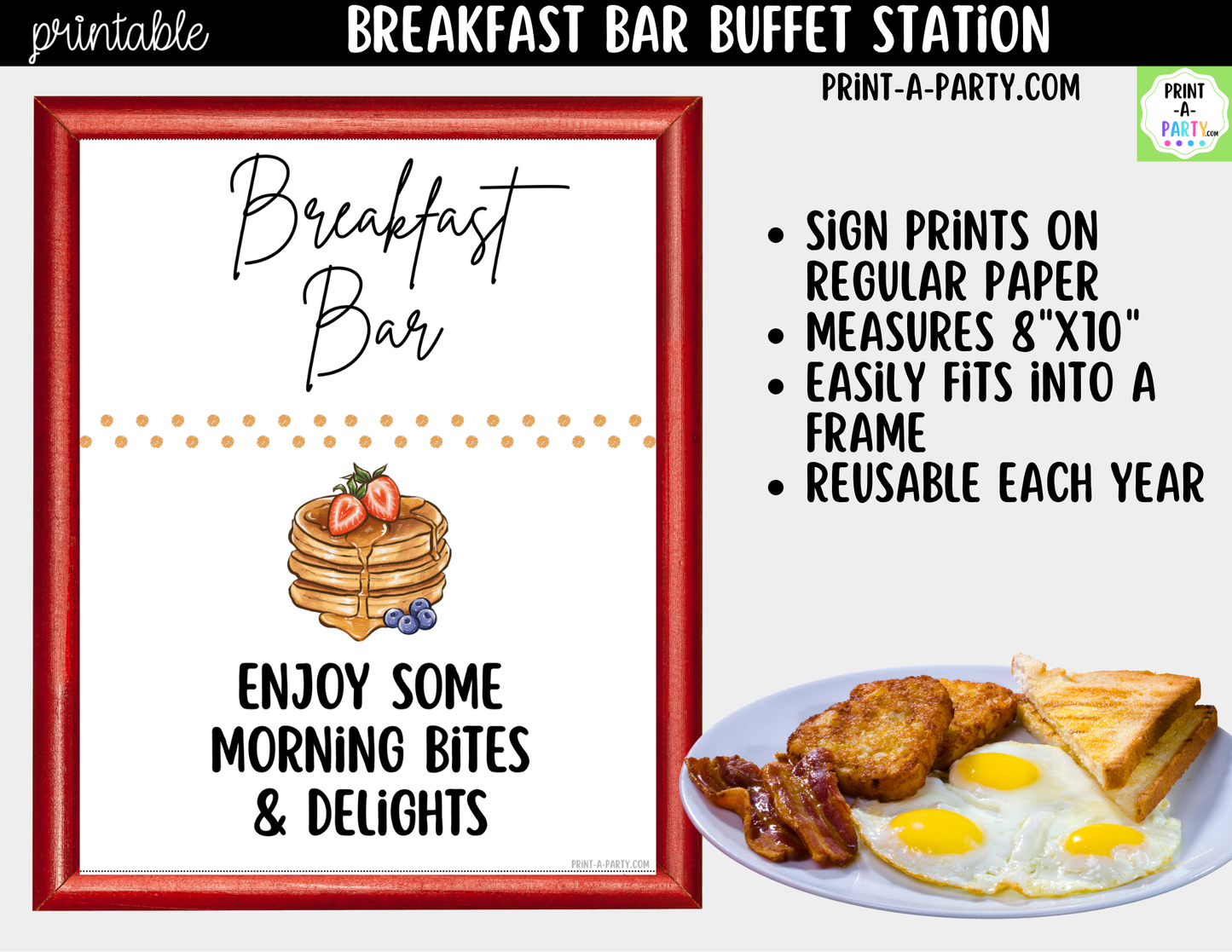 printable

BREAKFAST BAR BUFFET STATiON

PRiNT-A-PARTY.COM

PRINT -A- PARTY.com

Breakfast Bar

ENJOY SOME MORNiNG BiTES & DELiGHTS

PRINT-A-PARTY.COM

• SiGN PRiNTS ON REGULAR PAPER
• MEASURES 8"X10"
• EASiLY FiTS iNTO A FRAME
• REUSABLE EACH YEAR